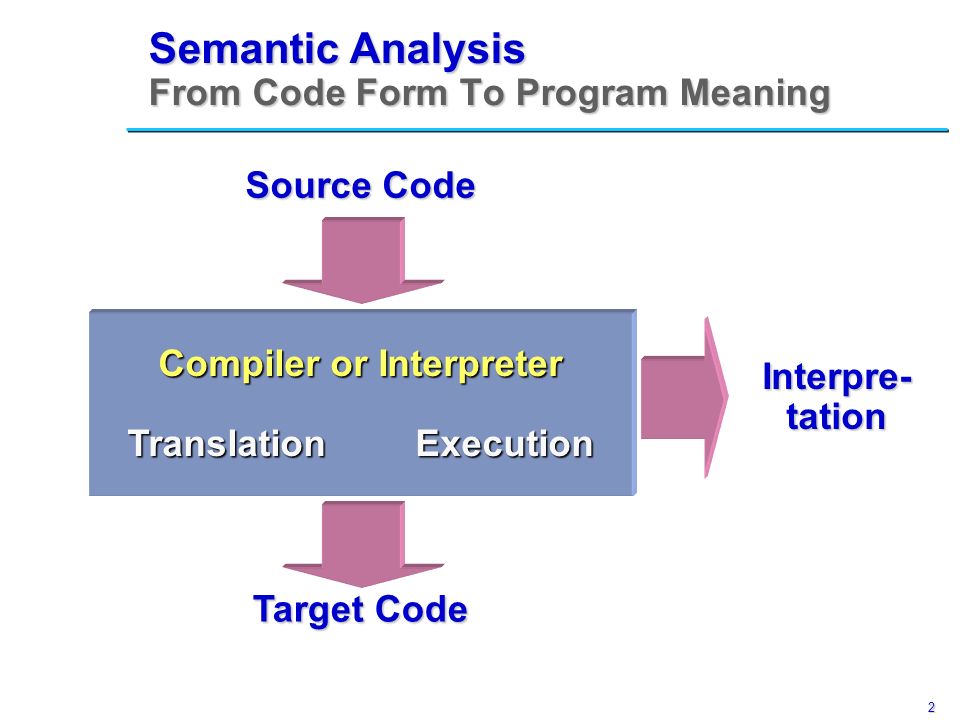 Semantic Analysis
From Code Form To Program Meaning

Source Code

Compiler or Interpreter

Translation Execution

Interpretation

Target Code

2